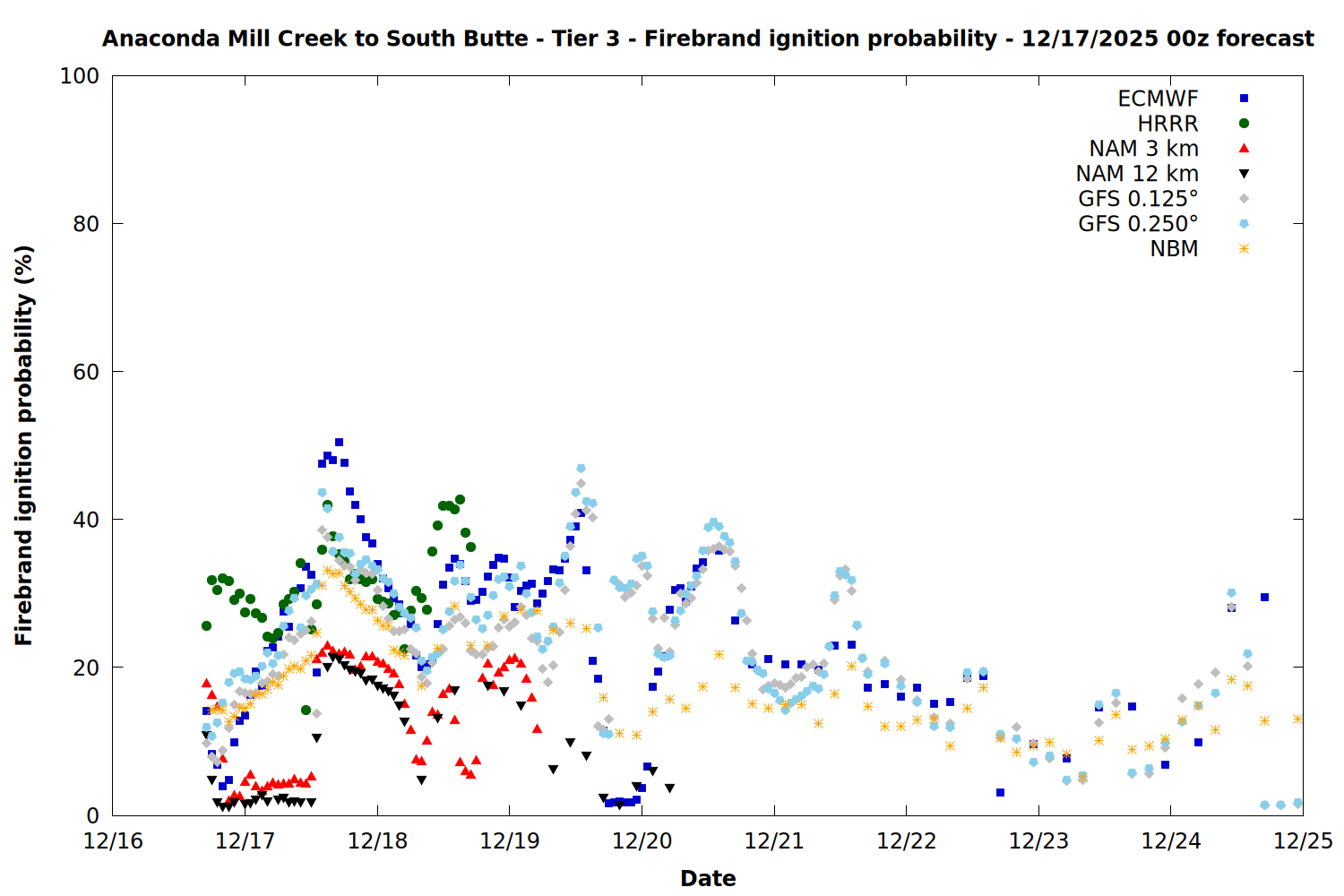 Anaconda Mill Creek to South Butte - Tier 3 - Firebrand ignition probability - 12/17/2025 00z forecast

ECMWF
HRRR
NAM 3 km
NAM 12 km
GFS 0.125°
GFS 0.250°
NBM

Firebrand ignition probability (%)

100
80
60
40
20
0

12/16
12/17
12/18
12/19
12/20
12/21
12/22
12/23
12/24
12/25

Date